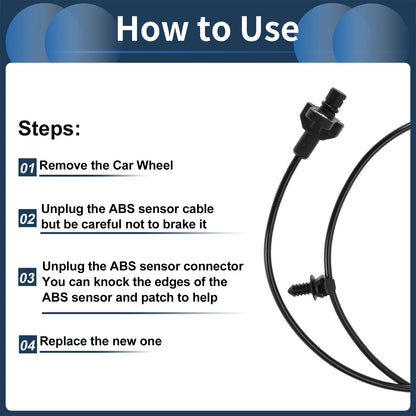 How to Use

Steps:

01 Remove the Car Wheel

02 Unplug the ABS sensor cable but be careful not to brake it

03 Unplug the ABS sensor connector You can knock the edges of the ABS sensor and patch to help

04 Replace the new one